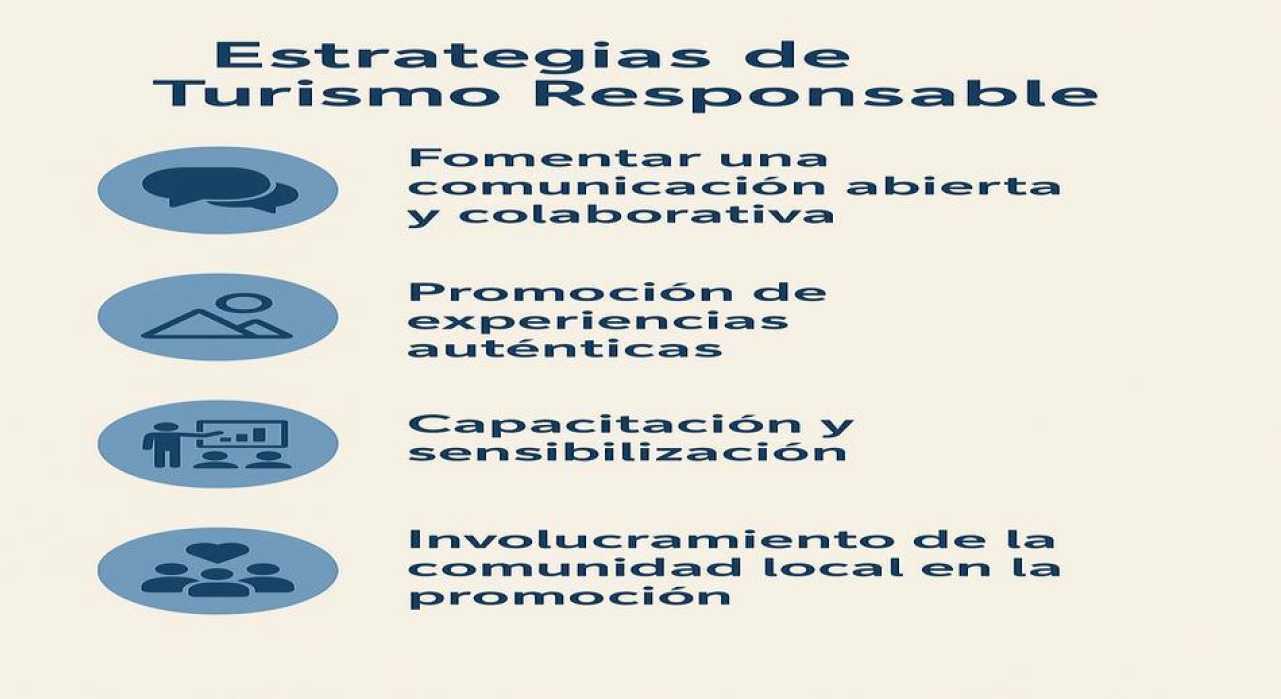 Estrategias de Turismo Responsable

Fomentar una comunicación abierta y colaborativa

Promoción de experiencias auténticas

Capacitación y sensibilización

Involucramiento de la comunidad local en la promoción